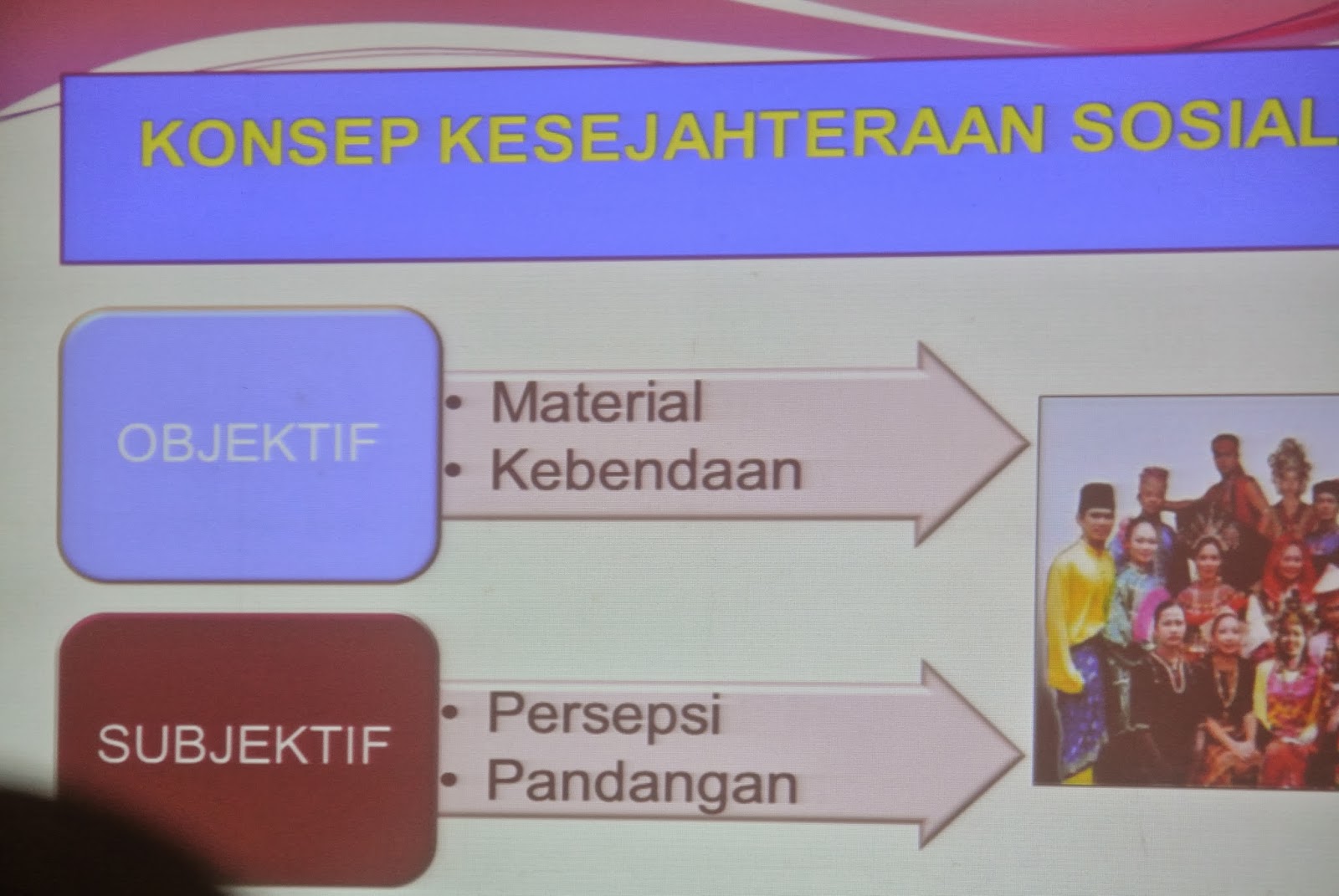 KONSEP KESEJAHTERAAN SOSIAL

OBJEKTIF

• Material
• Kebendaan

SUBJEKTIF

• Persepsi
• Pandangan